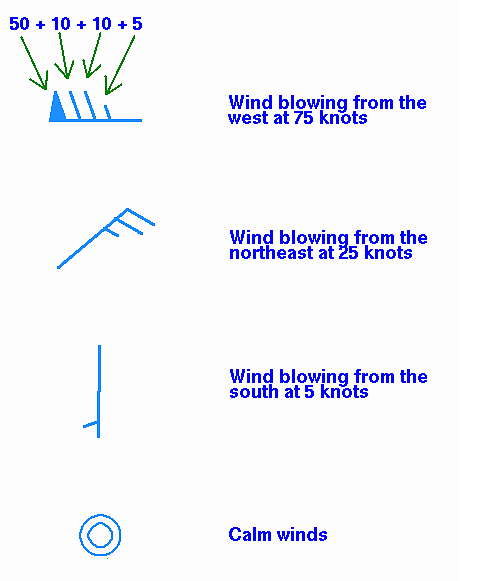 50 + 10 + 10 + 5

Wind blowing from the west at 75 knots

Wind blowing from the northeast at 25 knots

Wind blowing from the south at 5 knots

Calm winds